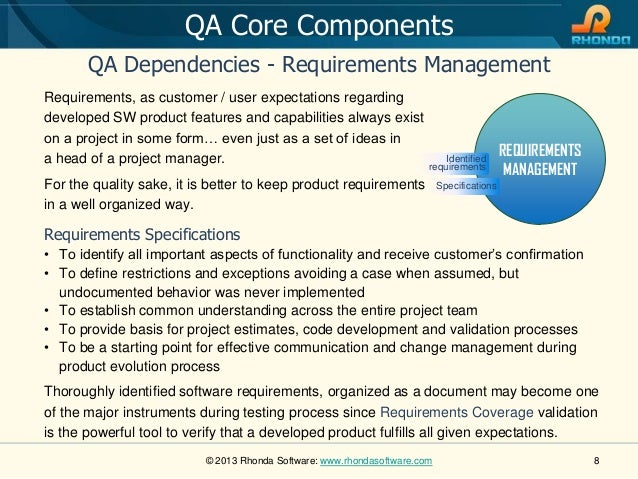 QA Core Components

RHONDA

QA Dependencies - Requirements Management

Requirements, as customer / user expectations regarding developed SW product features and capabilities always exist on a project in some form… even just as a set of ideas in a head of a project manager.

For the quality sake, it is better to keep product requirements in a well organized way.

Identified requirements

Specifications

REQUIREMENTS MANAGEMENT

Requirements Specifications

• To identify all important aspects of functionality and receive customer's confirmation
• To define restrictions and exceptions avoiding a case when assumed, but undocumented behavior was never implemented
• To establish common understanding across the entire project team
• To provide basis for project estimates, code development and validation processes
• To be a starting point for effective communication and change management during product evolution process

Thoroughly identified software requirements, organized as a document may become one of the major instruments during testing process since Requirements Coverage validation is the powerful tool to verify that a developed product fulfills all given expectations.

© 2013 Rhonda Software: www.rhondasoftware.com

8